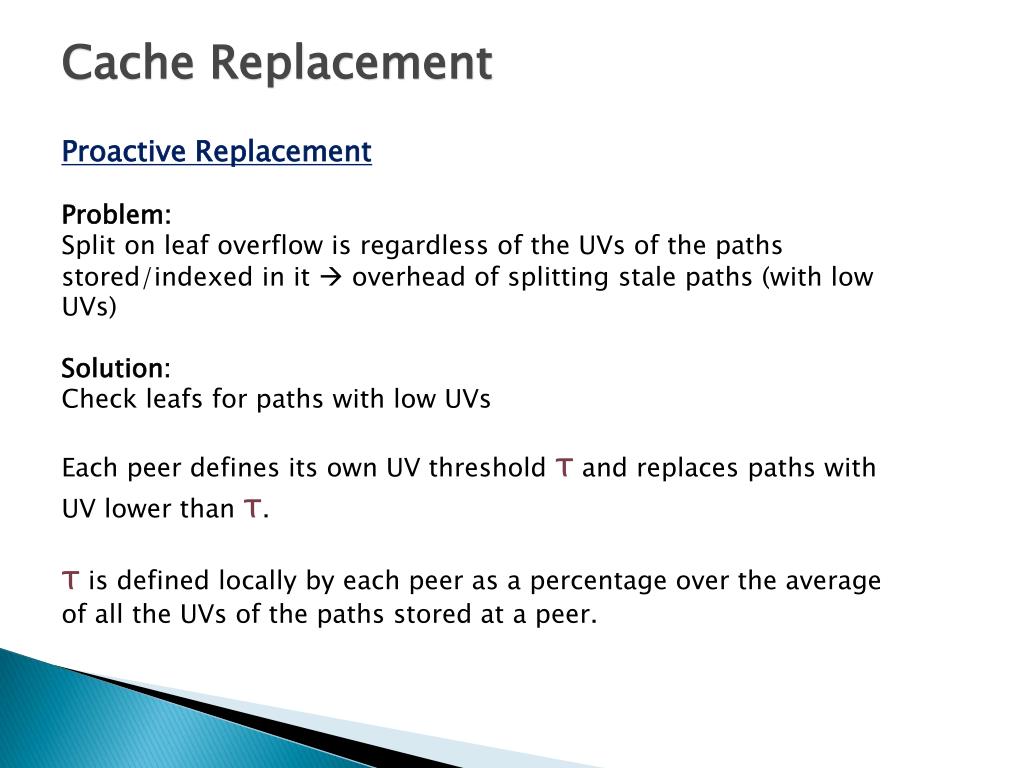 Cache Replacement

Proactive Replacement

Problem:
Split on leaf overflow is regardless of the UVs of the paths stored/indexed in it → overhead of splitting stale paths (with low UVs)

Solution:
Check leafs for paths with low UVs

Each peer defines its own UV threshold T and replaces paths with UV lower than T.

T is defined locally by each peer as a percentage over the average of all the UVs of the paths stored at a peer.